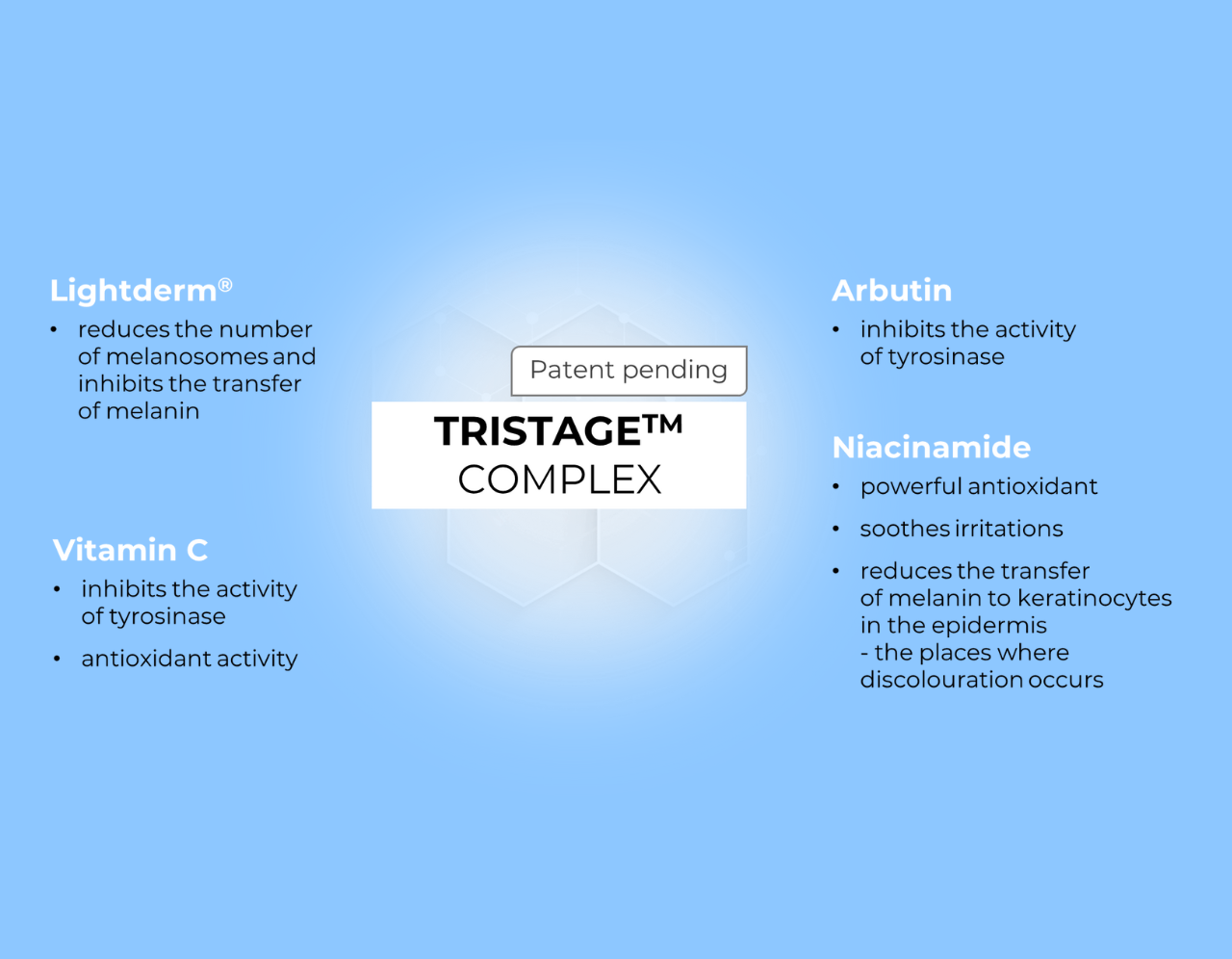 Lightderm®
• reduces the number of melanosomes and inhibits the transfer of melanin

Vitamin C
• inhibits the activity of tyrosinase
• antioxidant activity

Patent pending
TRISTAGE™ COMPLEX

Arbutin
• inhibits the activity of tyrosinase

Niacinamide
• powerful antioxidant
• soothes irritations
• reduces the transfer of melanin to keratinocytes in the epidermis - the places where discolouration occurs